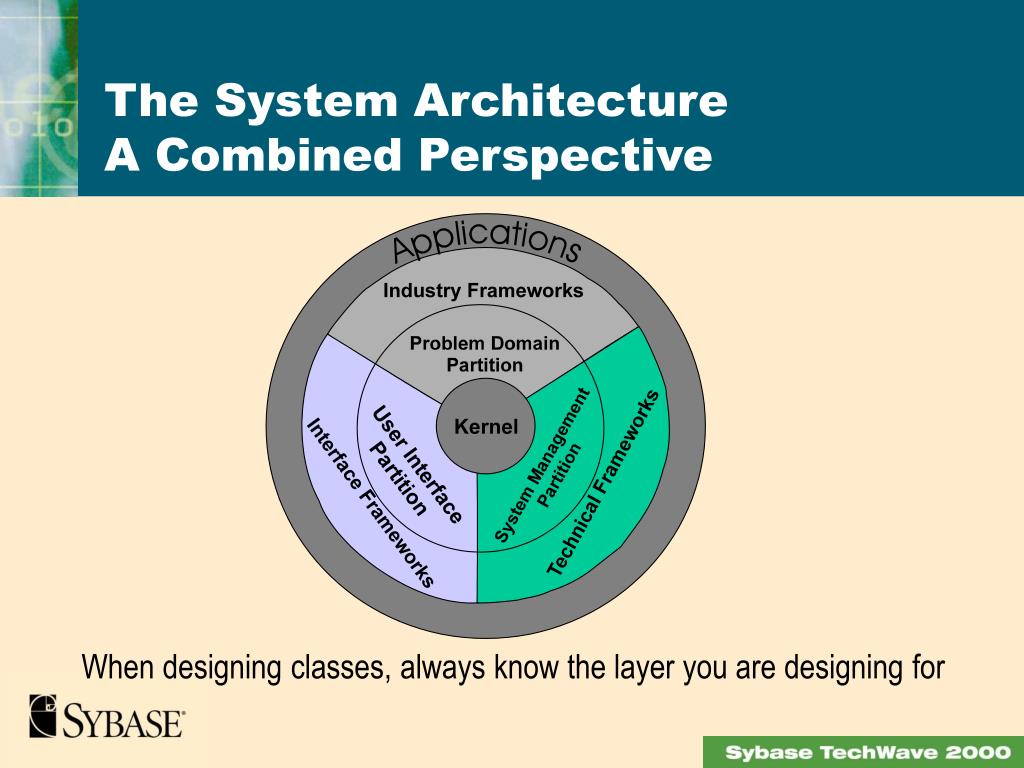 The System Architecture
A Combined Perspective

Applications

Industry Frameworks

Problem Domain Partition

Kernel

User Interface Partition

Interface Frameworks

System Management Partition

Technical Frameworks

When designing classes, always know the layer you are designing for

SYBASE

Sybase TechWave 2000